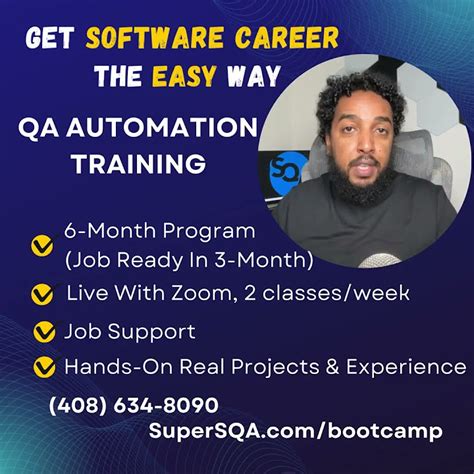 GET SOFTWARE CAREER THE EASY WAY

QA AUTOMATION TRAINING

SQ

6-Month Program (Job Ready In 3-Month)

Live With Zoom, 2 classes/week

Job Support

Hands-On Real Projects & Experience

(408) 634-8090

SuperSQA.com/bootcamp